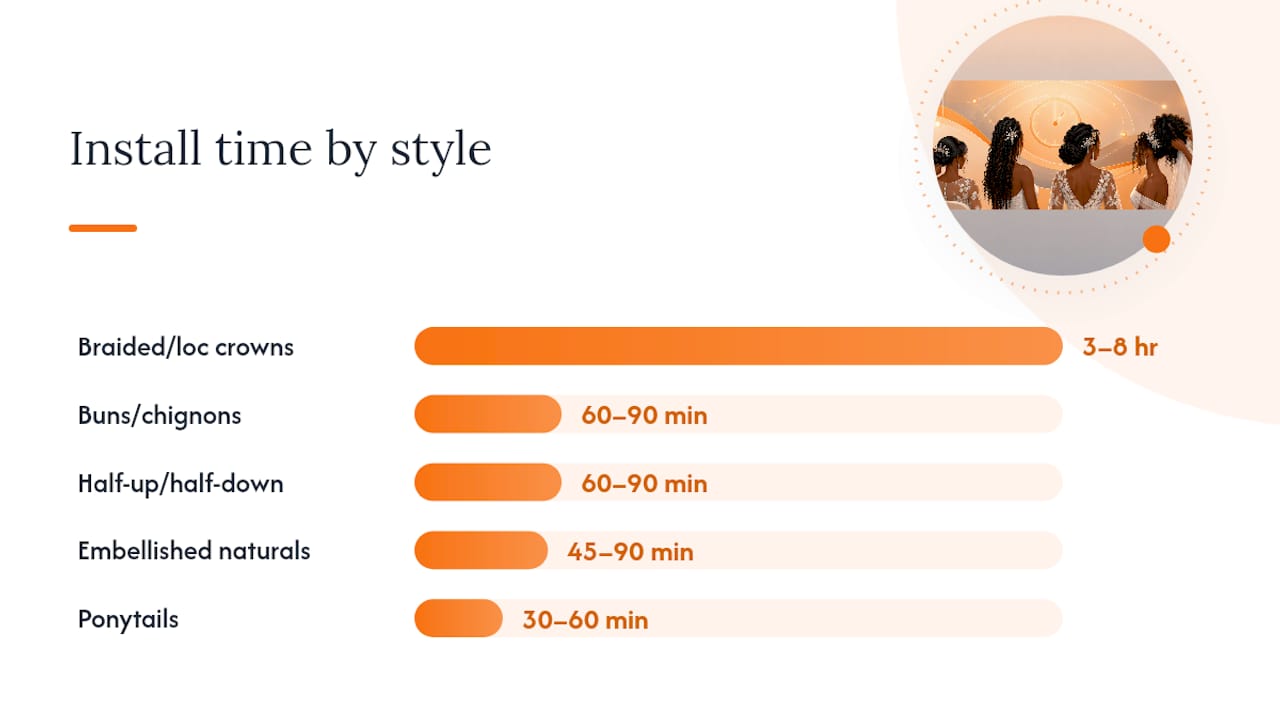 Install time by style

Braided/loc crowns 3–8 hr

Buns/chignons 60–90 min

Half-up/half-down 60–90 min

Embellished naturals 45–90 min

Ponytails 30–60 min